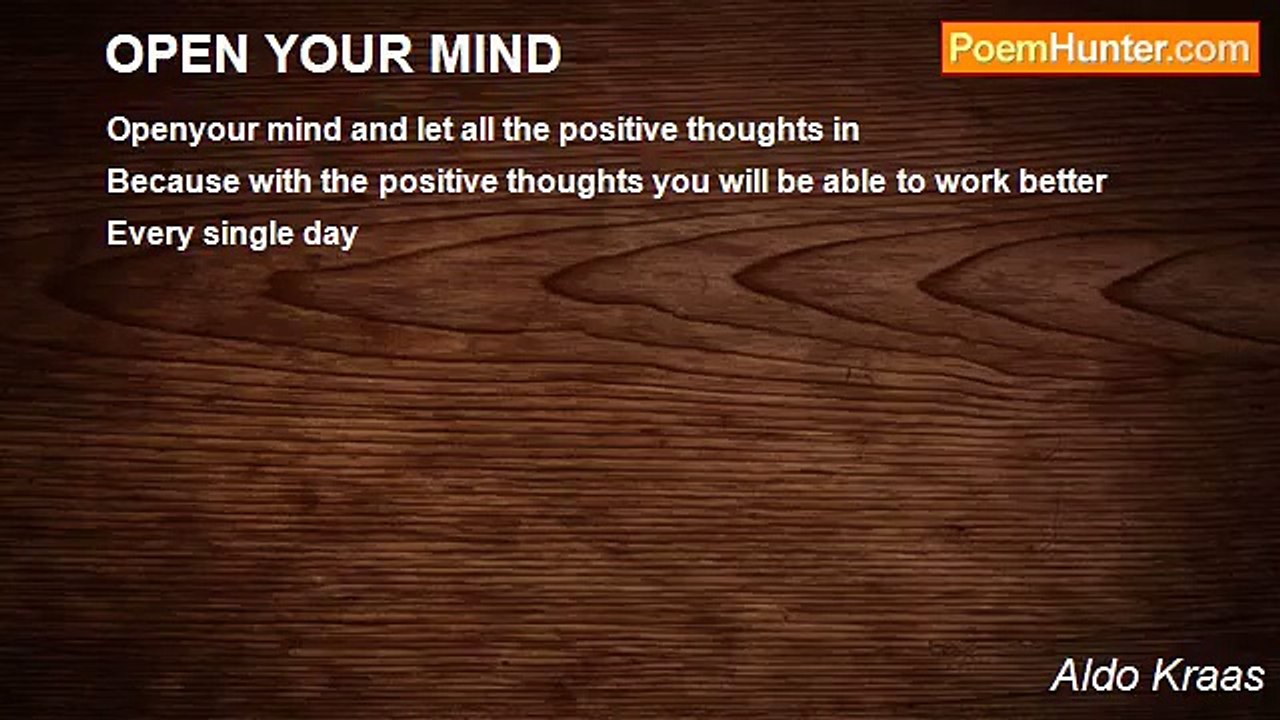 OPEN YOUR MIND

PoemHunter.com

Openyour mind and let all the positive thoughts in
Because with the positive thoughts you will be able to work better
Every single day

Aldo Kraas